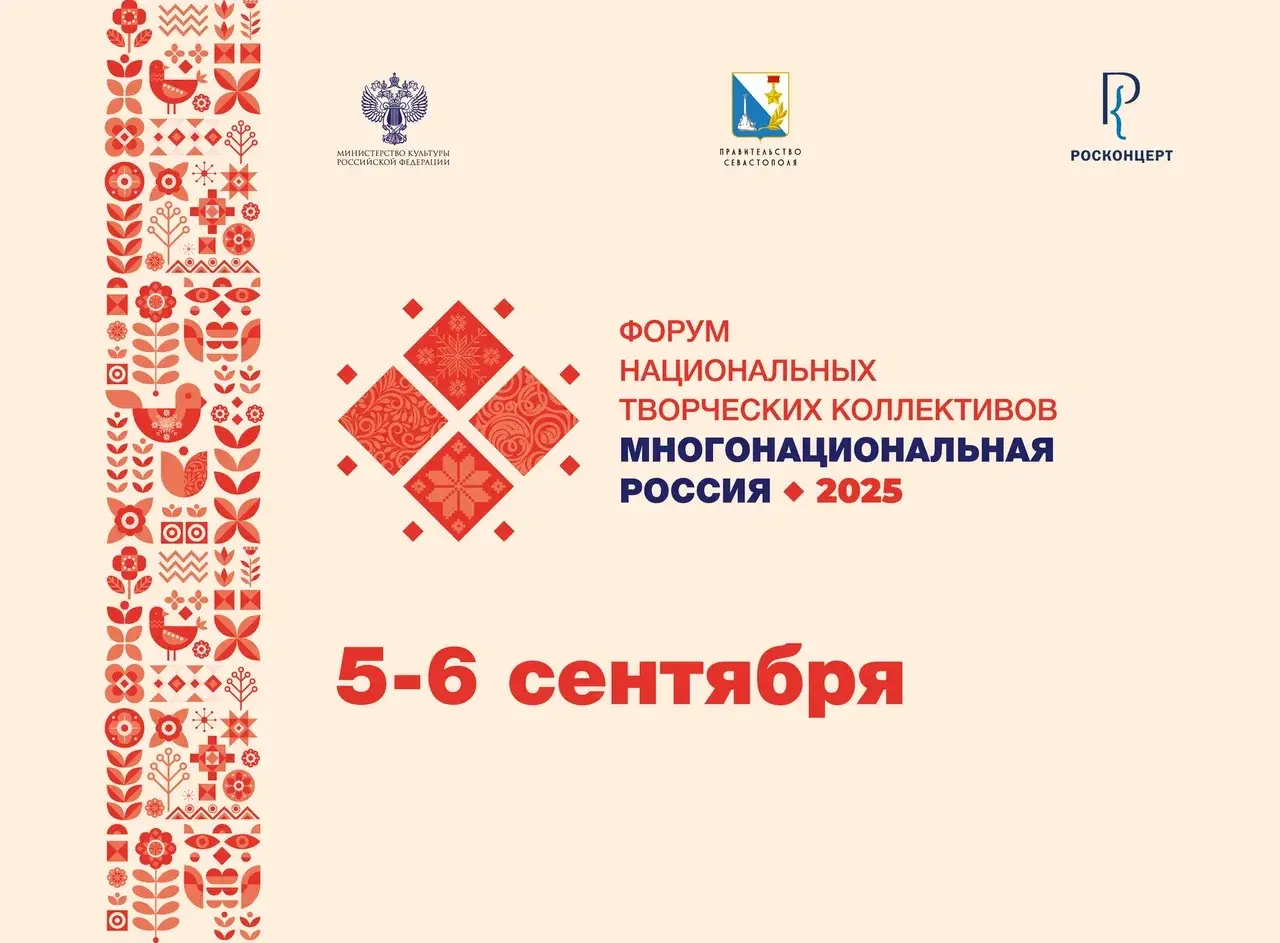 МИНИСТЕРСТВО КУЛЬТУРЫ РОССИЙСКОЙ ФЕДЕРАЦИИ

ПРАВИТЕЛЬСТВО СЕВАСТОПОЛЯ

РОСКОНЦЕРТ

ФОРУМ НАЦИОНАЛЬНЫХ ТВОРЧЕСКИХ КОЛЛЕКТИВОВ
МНОГОНАЦИОНАЛЬНАЯ РОССИЯ ◆ 2025

5-6 сентября